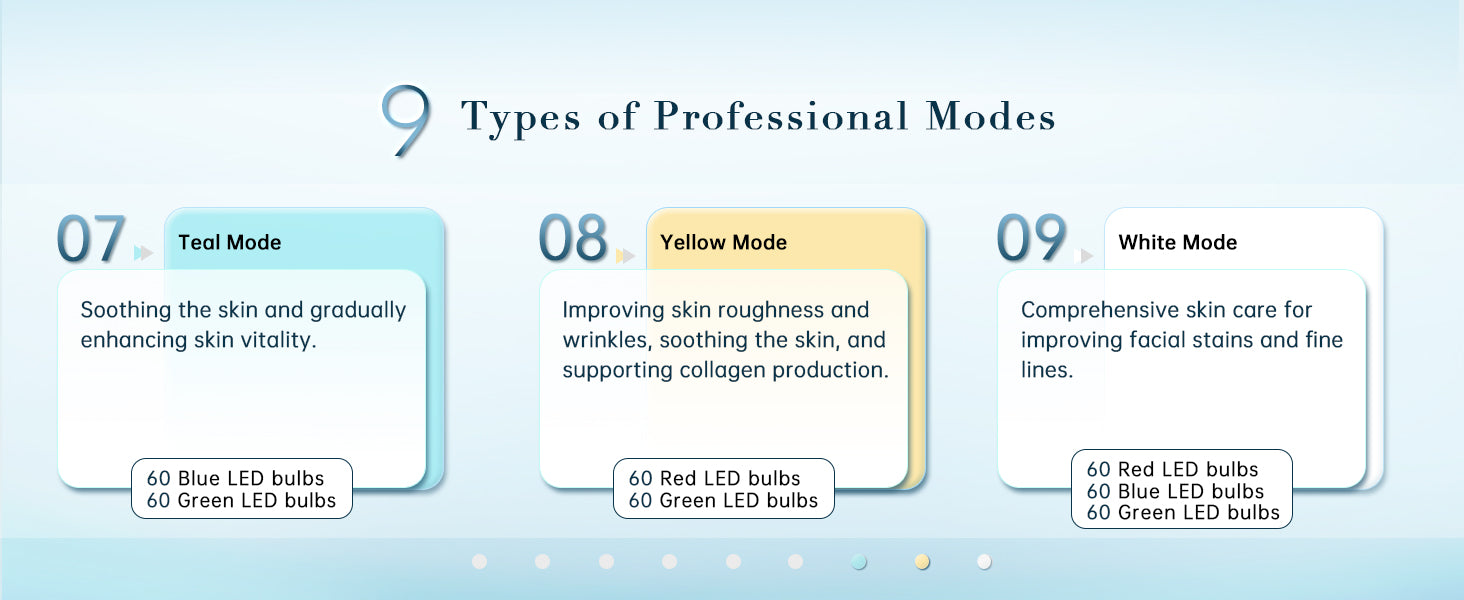 9 Types of Professional Modes

07 Teal Mode

Soothing the skin and gradually enhancing skin vitality.

60 Blue LED bulbs
60 Green LED bulbs

08 Yellow Mode

Improving skin roughness and wrinkles, soothing the skin, and supporting collagen production.

60 Red LED bulbs
60 Green LED bulbs

09 White Mode

Comprehensive skin care for improving facial stains and fine lines.

60 Red LED bulbs
60 Blue LED bulbs
60 Green LED bulbs